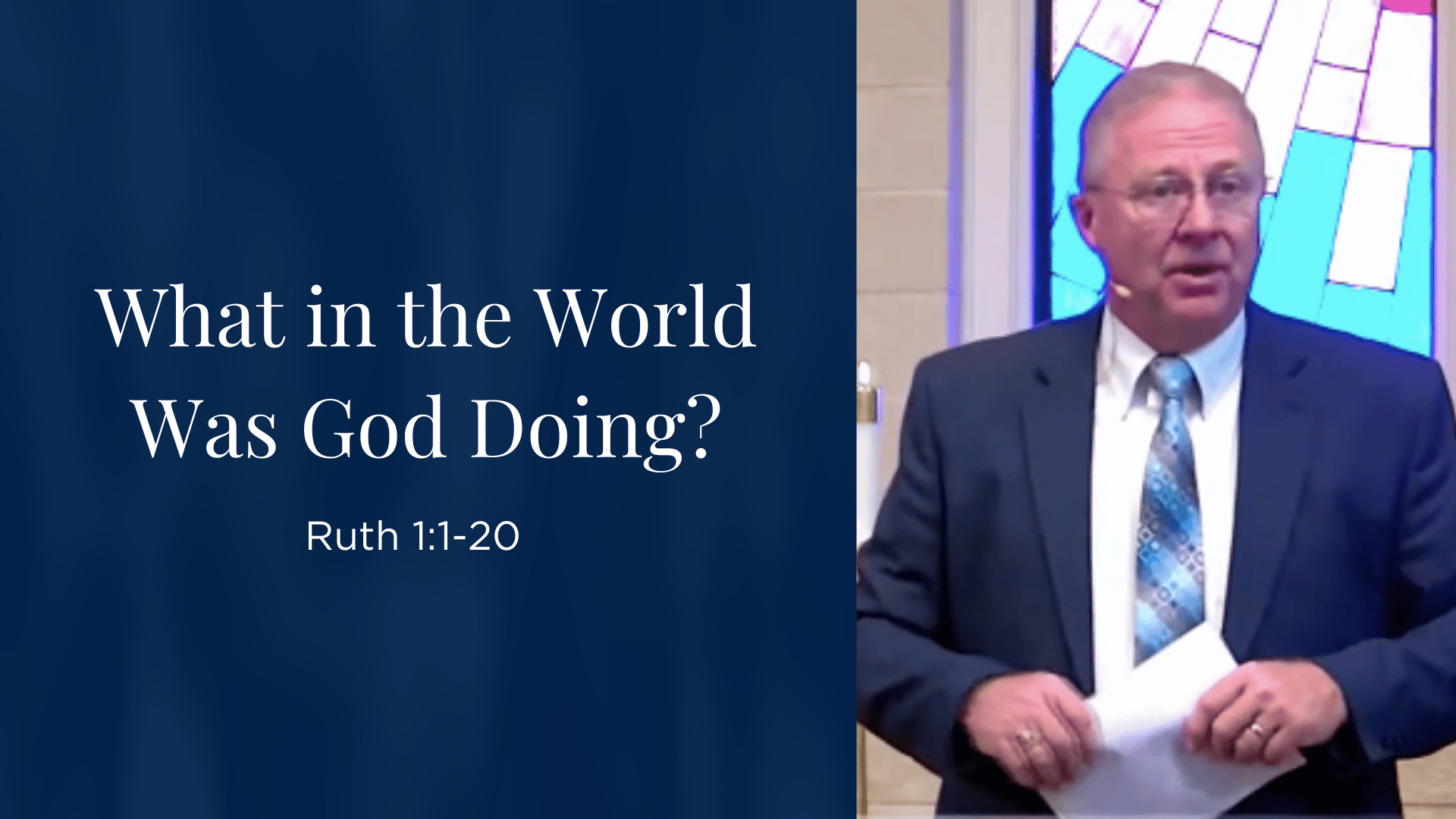 What in the World Was God Doing?

Ruth 1:1-20